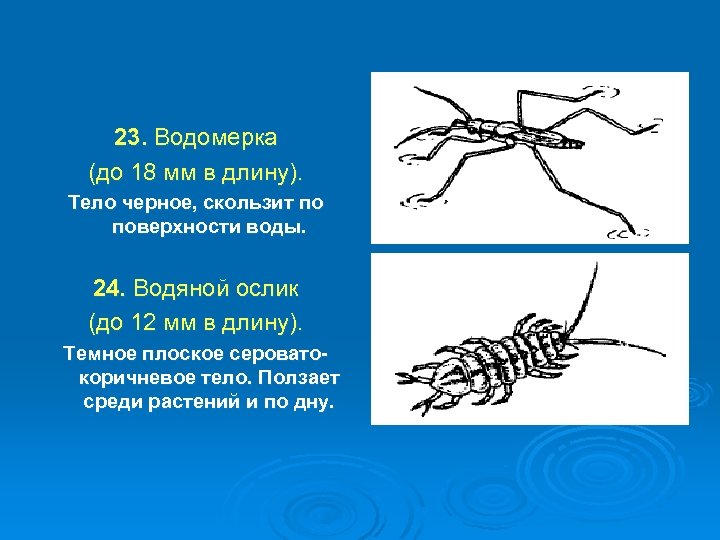 23. Водомерка
(до 18 мм в длину).
Тело черное, скользит по поверхности воды.

24. Водяной ослик
(до 12 мм в длину).
Темное плоское серовато-коричневое тело. Ползает среди растений и по дну.